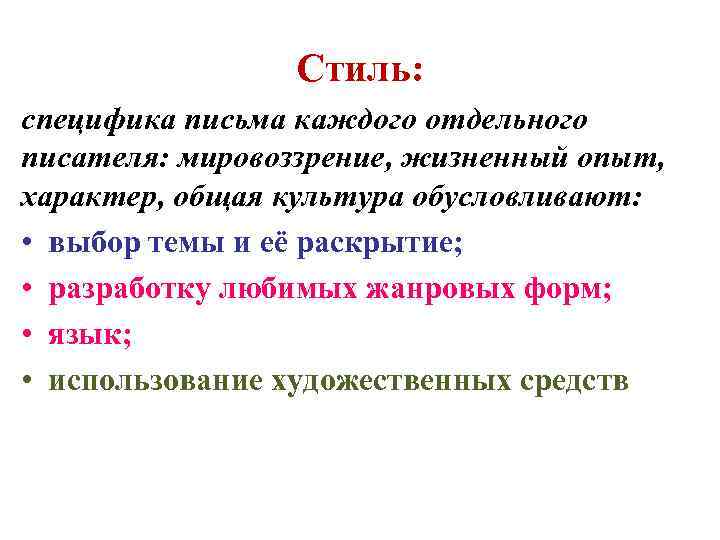 Стиль:

специфика письма каждого отдельного писателя: мировоззрение, жизненный опыт, характер, общая культура обусловливают:

• выбор темы и её раскрытие;
• разработку любимых жанровых форм;
• язык;
• использование художественных средств